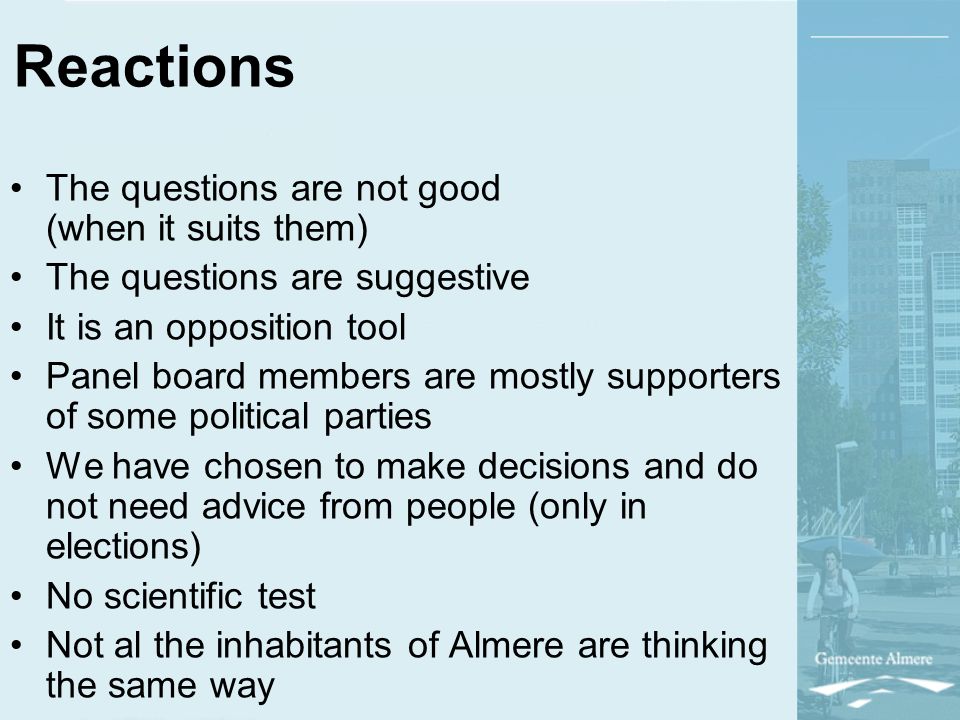 Reactions

• The questions are not good (when it suits them)
• The questions are suggestive
• It is an opposition tool
• Panel board members are mostly supporters of some political parties
• We have chosen to make decisions and do not need advice from people (only in elections)
• No scientific test
• Not al the inhabitants of Almere are thinking the same way

Gemeente Almere